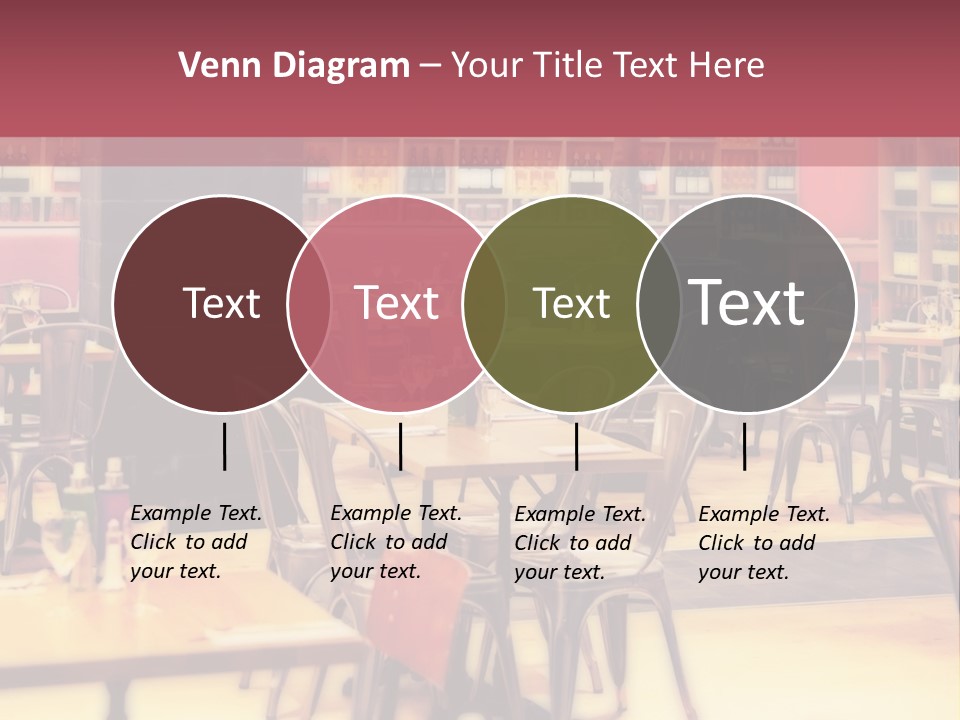 Venn Diagram – Your Title Text Here

Text

Text

Text

Text

Example Text. Click to add your text.

Example Text. Click to add your text.

Example Text. Click to add your text.

Example Text. Click to add your text.